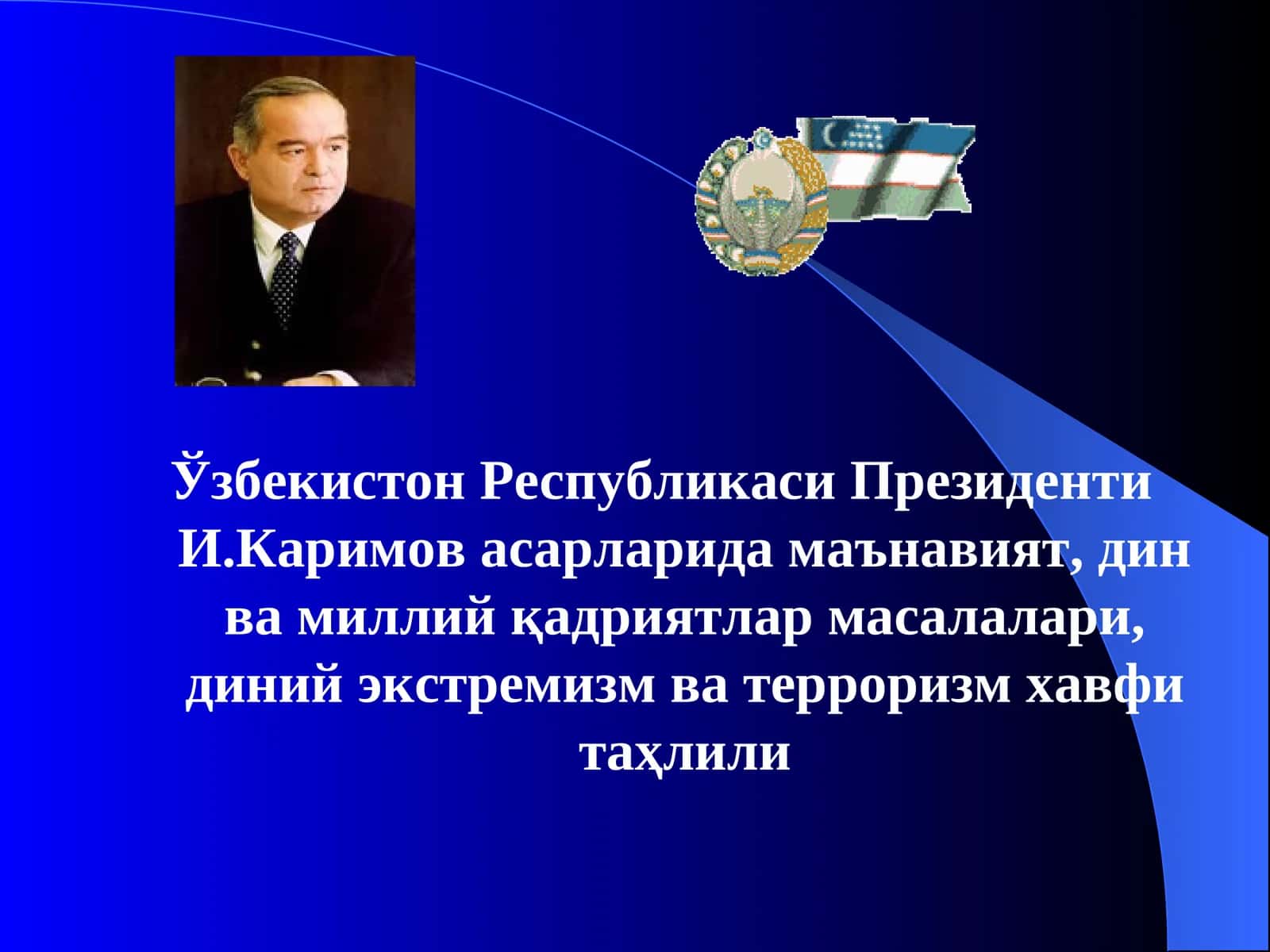 Ўзбекистон Республикаси Президенти И.Каримов асарларида маънавият, дин ва миллий қадриятлар масалалари, диний экстремизм ва терроризм хавфи таҳлили